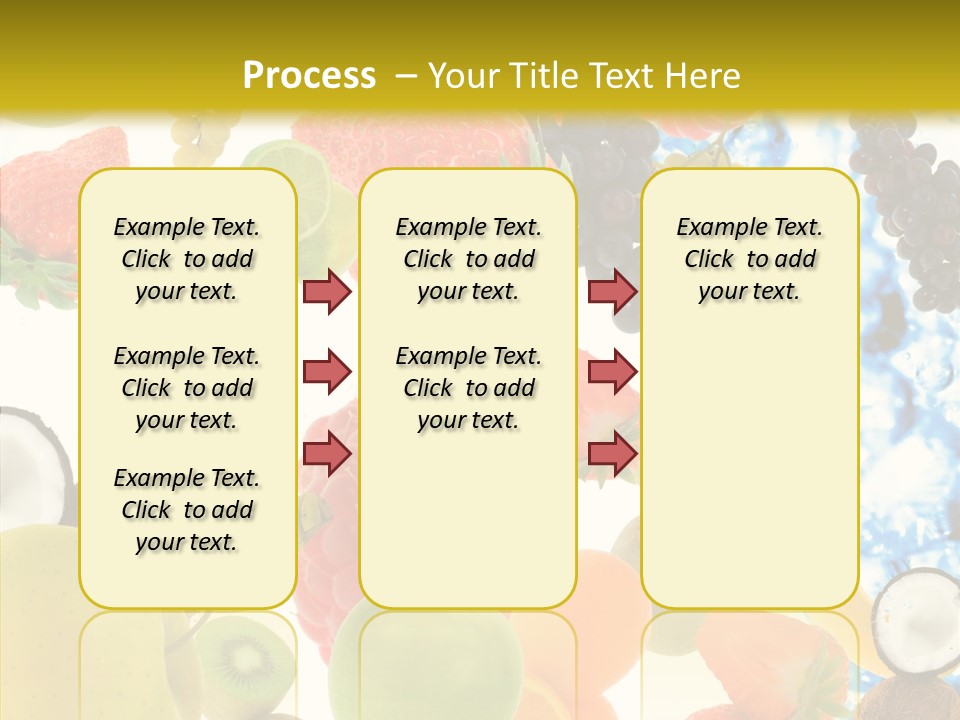 Process – Your Title Text Here

Example Text. Click to add your text.

Example Text. Click to add your text.

Example Text. Click to add your text.

Example Text. Click to add your text.

Example Text. Click to add your text.

Example Text. Click to add your text.